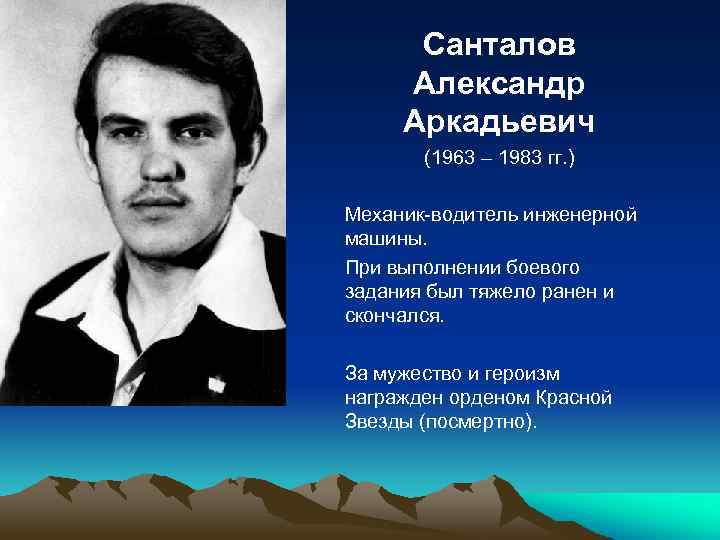 Санталов Александр Аркадьевич
(1963 – 1983 гг.)

Механик-водитель инженерной машины.

При выполнении боевого задания был тяжело ранен и скончался.

За мужество и героизм награжден орденом Красной Звезды (посмертно).